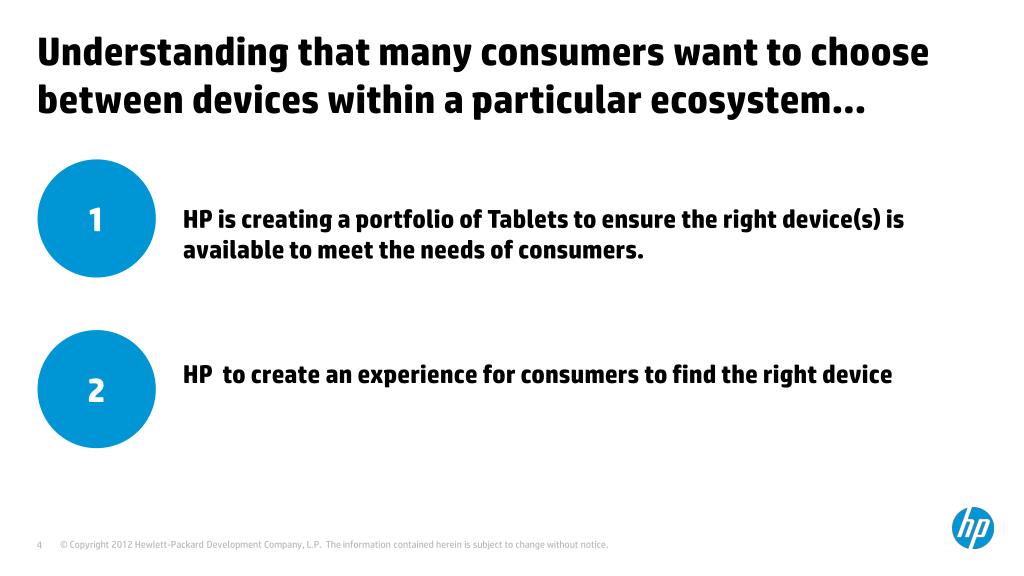 Understanding that many consumers want to choose between devices within a particular ecosystem…

1

HP is creating a portfolio of Tablets to ensure the right device(s) is available to meet the needs of consumers.

2

HP to create an experience for consumers to find the right device

4 © Copyright 2012 Hewlett-Packard Development Company, L.P. The information contained herein is subject to change without notice.

hp